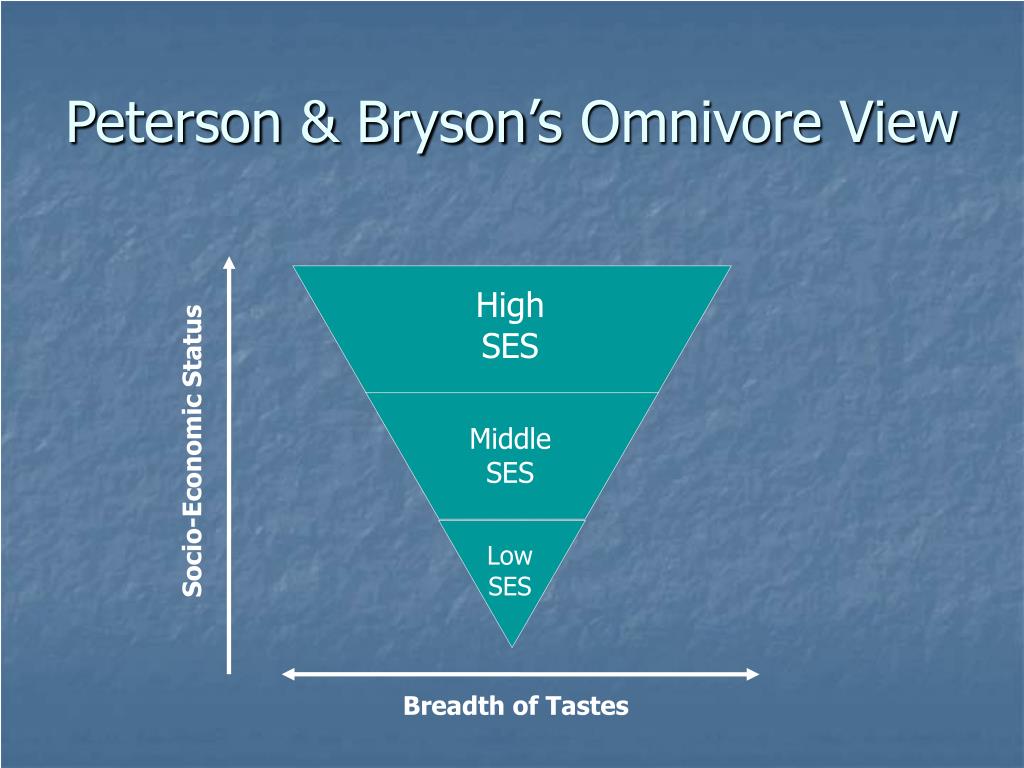 Peterson & Bryson's Omnivore View

Socio-Economic Status

High SES

Middle SES

Low SES

Breadth of Tastes